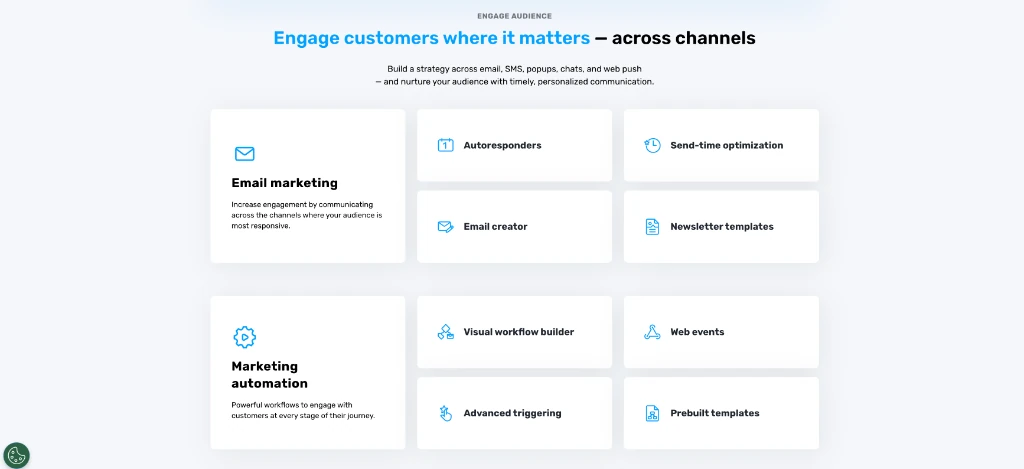 ENGAGE AUDIENCE

Engage customers where it matters — across channels

Build a strategy across email, SMS, popups, chats, and web push — and nurture your audience with timely, personalized communication.

Email marketing

Increase engagement by communicating across the channels where your audience is most responsive.

Autoresponders

Send-time optimization

Email creator

Newsletter templates

Marketing automation

Powerful workflows to engage with customers at every stage of their journey.

Visual workflow builder

Web events

Advanced triggering

Prebuilt templates